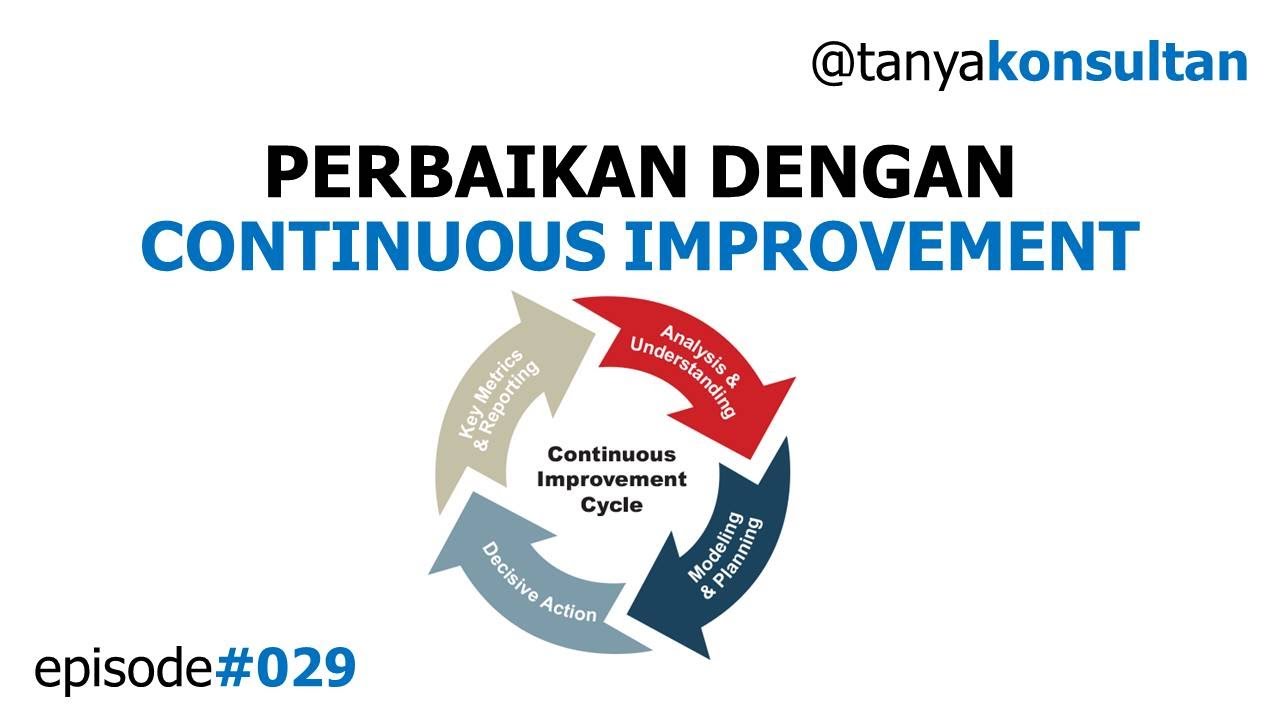 @tanyakonsultan

PERBAIKAN DENGAN
CONTINUOUS IMPROVEMENT

Analysis & Understanding

Modeling & Planning

Decisive Action

Key Metrics & Reporting

Continuous Improvement Cycle

episode#029